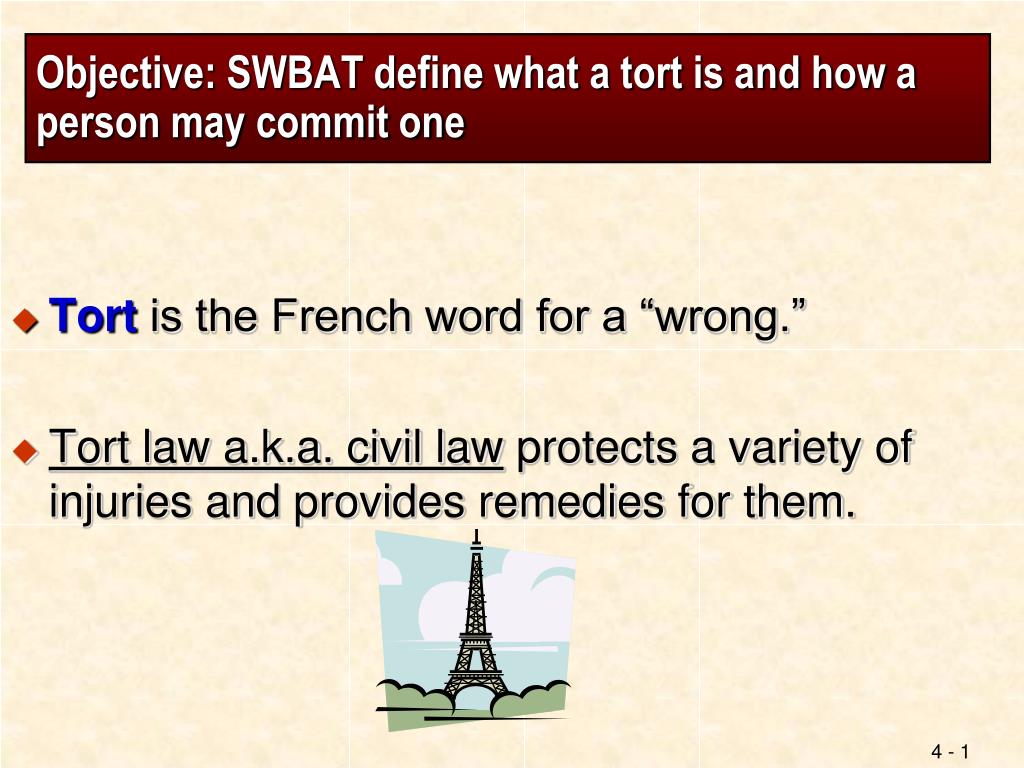 Objective: SWBAT define what a tort is and how a person may commit one

Tort is the French word for a “wrong.”

Tort law a.k.a. civil law protects a variety of injuries and provides remedies for them.

4 - 1